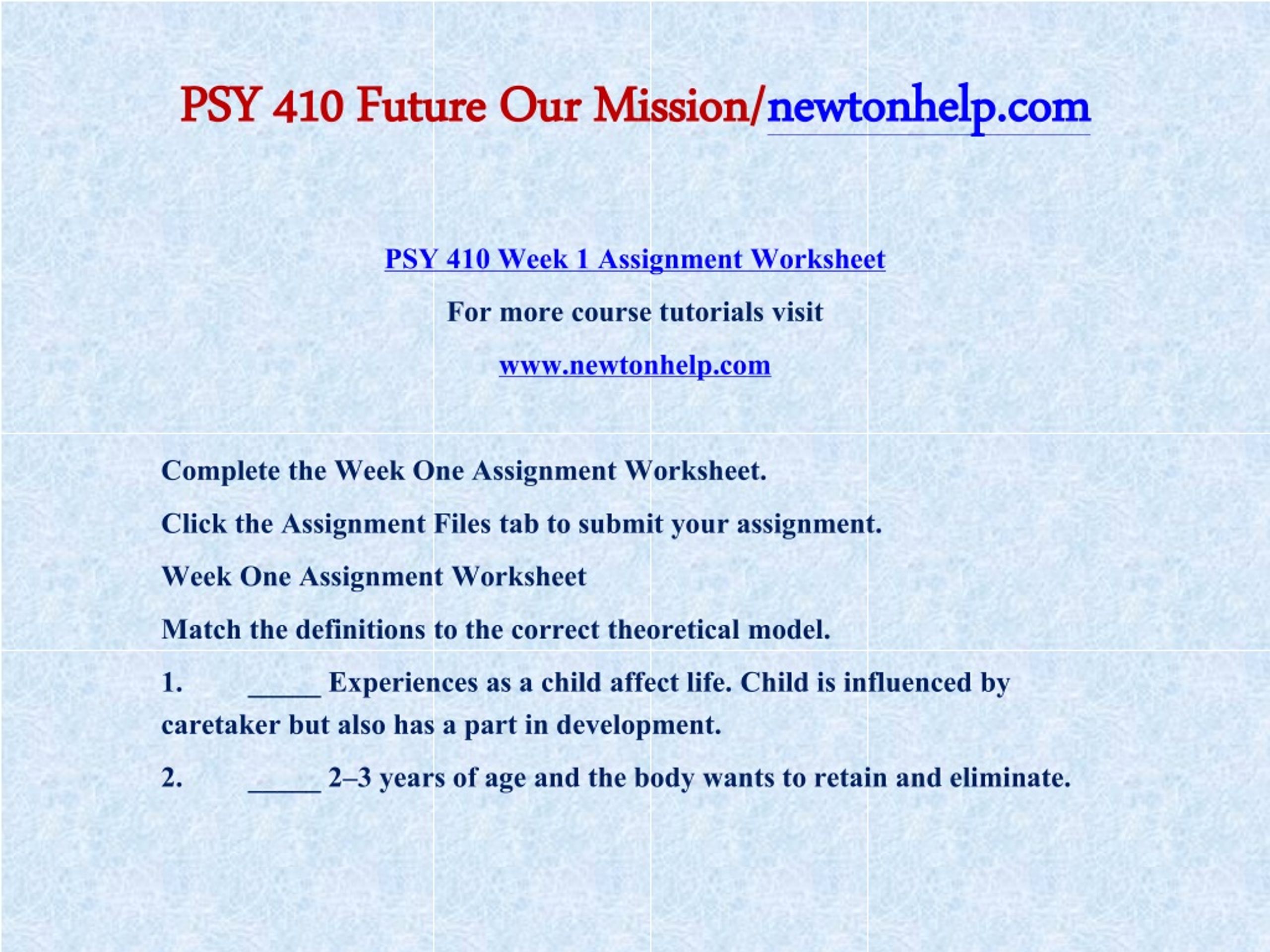 PSY 410 Future Our Mission/newtonhelp.com

PSY 410 Week 1 Assignment Worksheet

For more course tutorials visit

www.newtonhelp.com

Complete the Week One Assignment Worksheet.

Click the Assignment Files tab to submit your assignment.

Week One Assignment Worksheet

Match the definitions to the correct theoretical model.

1. _____ Experiences as a child affect life. Child is influenced by caretaker but also has a part in development.

2. _____ 2–3 years of age and the body wants to retain and eliminate.